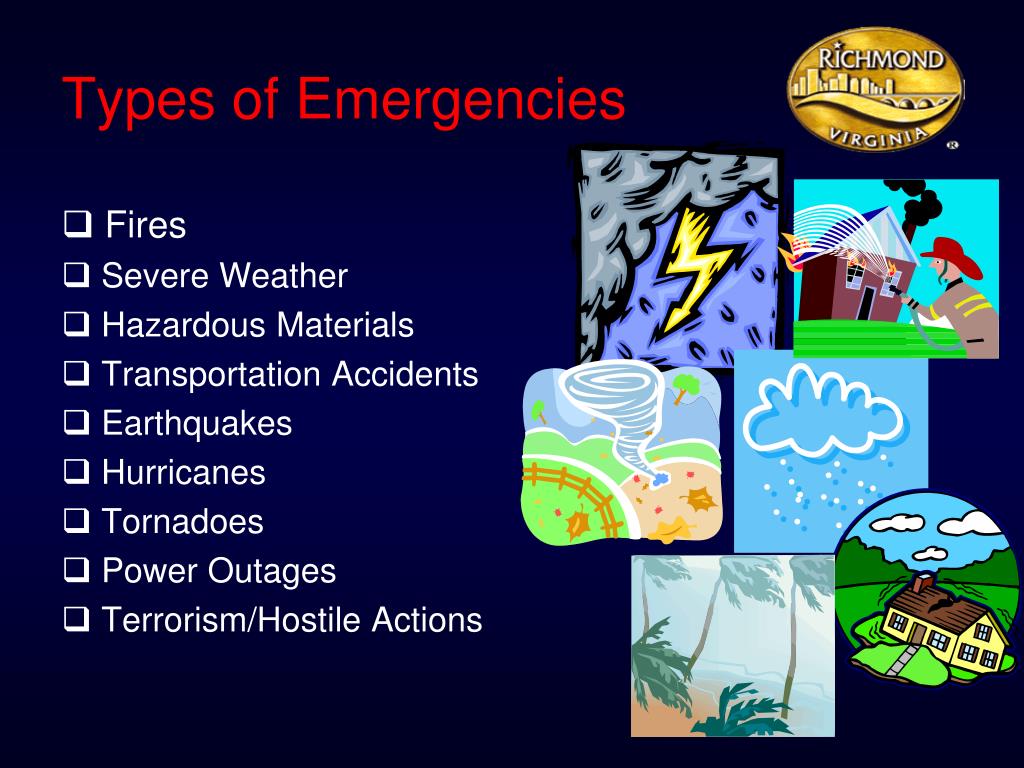 Types of Emergencies

RICHMOND
VIRGINIA
®

❑ Fires
❑ Severe Weather
❑ Hazardous Materials
❑ Transportation Accidents
❑ Earthquakes
❑ Hurricanes
❑ Tornadoes
❑ Power Outages
❑ Terrorism/Hostile Actions